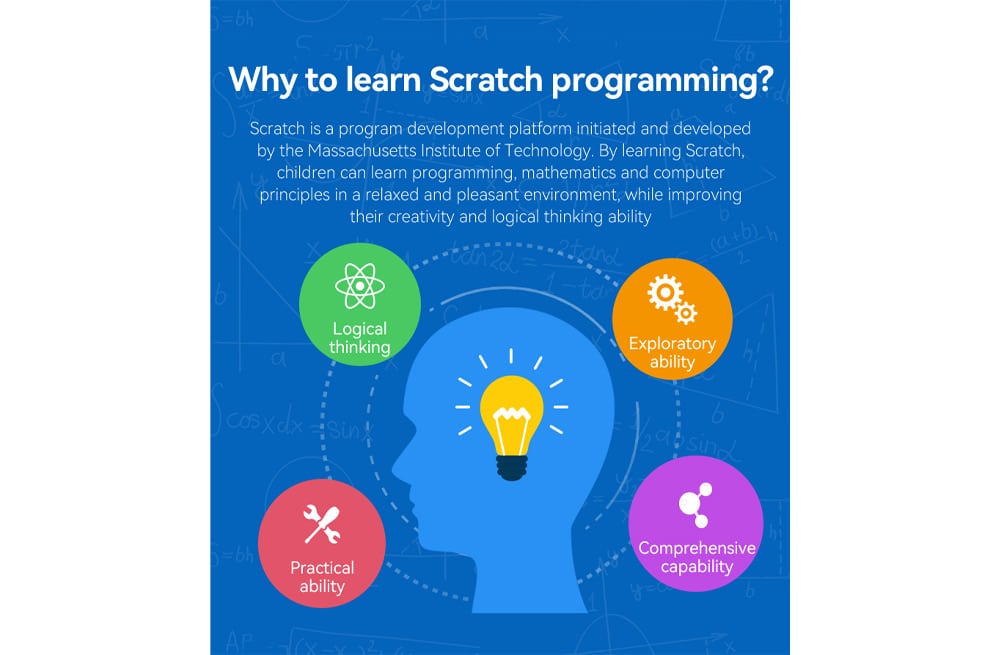 Why to learn Scratch programming?

Scratch is a program development platform initiated and developed by the Massachusetts Institute of Technology. By learning Scratch, children can learn programming, mathematics and computer principles in a relaxed and pleasant environment, while improving their creativity and logical thinking ability

Logical thinking

Exploratory ability

Practical ability

Comprehensive capability